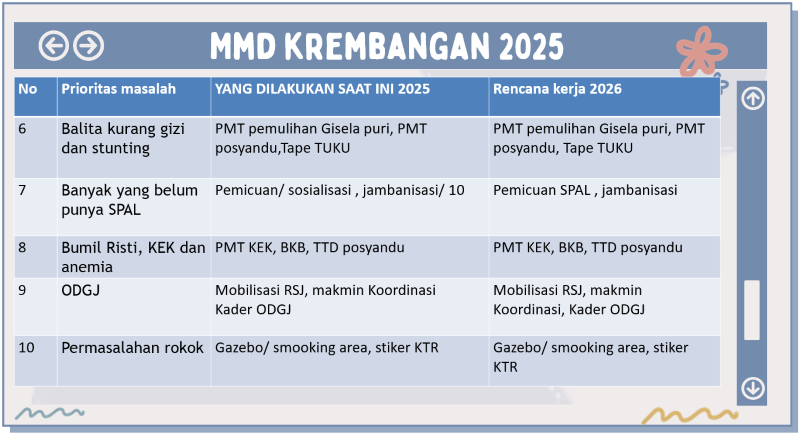 MMD KREMBANGAN 2025

| No | Prioritas masalah | YANG DILAKUKAN SAAT INI 2025 | Rencana kerja 2026 |
|---|---|---|---|
| 6 | Balita kurang gizi dan stunting | PMT pemulihan Gisela puri, PMT posyandu,Tape TUKU | PMT pemulihan Gisela puri, PMT posyandu, Tape TUKU |
| 7 | Banyak yang belum punya SPAL | Pemicuan/ sosialisasi , jambanisasi/ 10 | Pemicuan SPAL , jambanisasi |
| 8 | Bumil Risti, KEK dan anemia | PMT KEK, BKB, TTD posyandu | PMT KEK, BKB, TTD posyandu |
| 9 | ODGJ | Mobilisasi RSJ, makmin Koordinasi Kader ODGJ | Mobilisasi RSJ, makmin Koordinasi, Kader ODGJ |
| 10 | Permasalahan rokok | Gazebo/ smooking area, stiker KTR | Gazebo/ smooking area, stiker KTR |